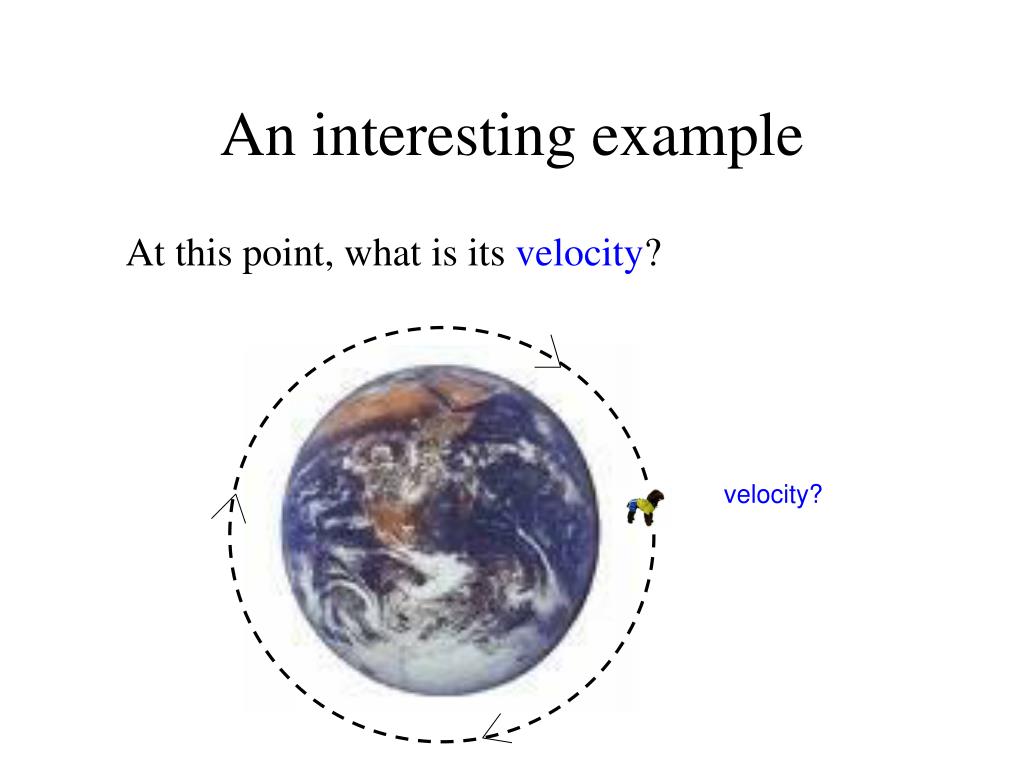 An interesting example

At this point, what is its velocity?

velocity?